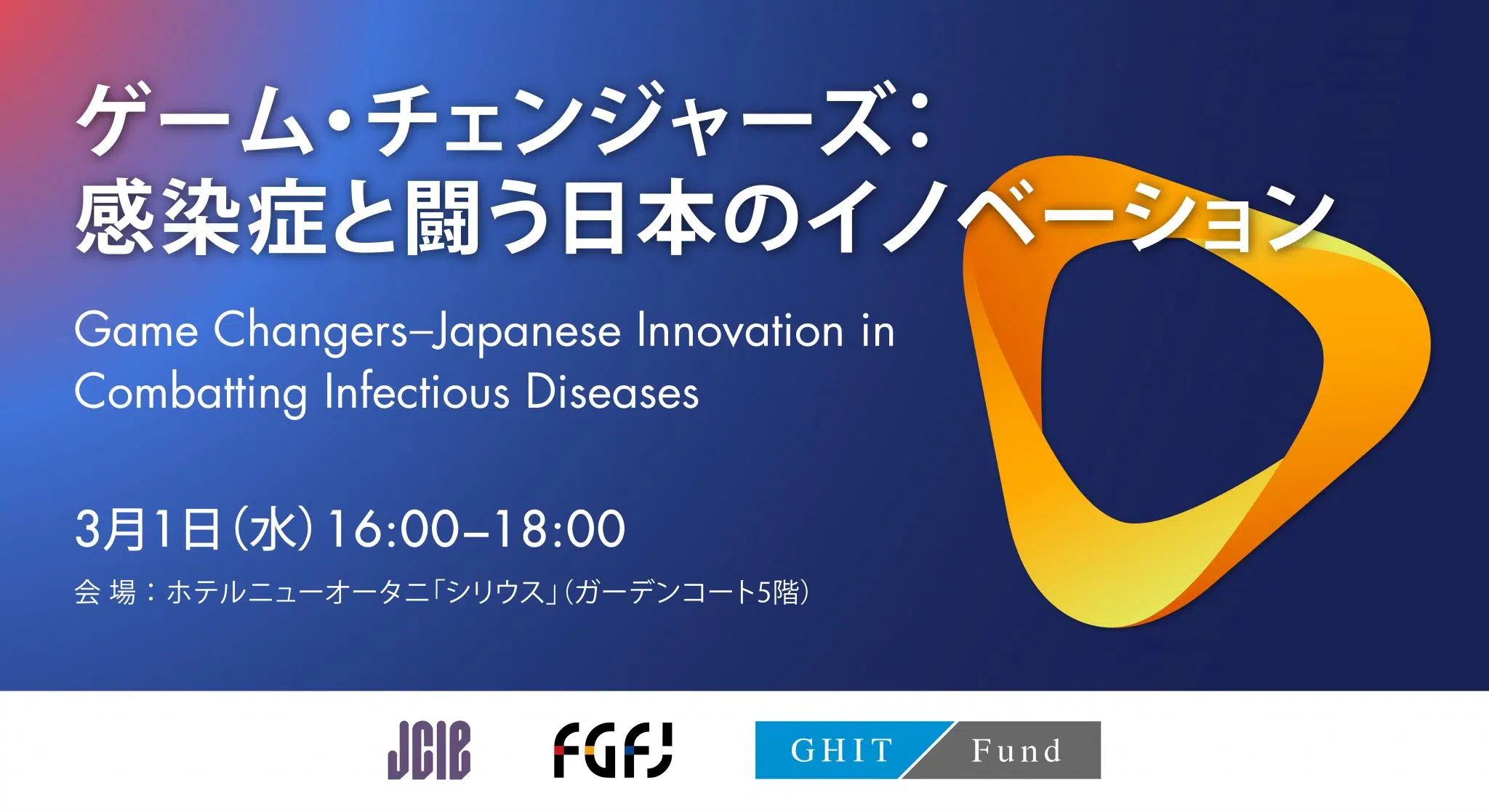 ゲーム・チェンジャーズ：
感染症と闘う日本のイノベーション

Game Changers–Japanese Innovation in Combatting Infectious Diseases

3月1日（水）16:00–18:00

会 場：ホテルニューオータニ「シリウス」（ガーデンコート5階）

JCIE FGFJ GHIT Fund